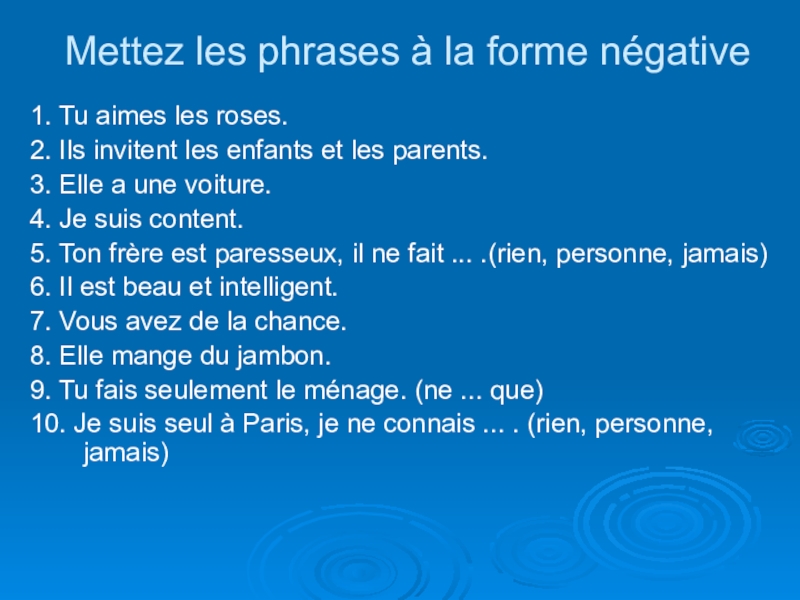 Mettez les phrases à la forme négative

1. Tu aimes les roses.
2. Ils invitent les enfants et les parents.
3. Elle a une voiture.
4. Je suis content.
5. Ton frère est paresseux, il ne fait ... .(rien, personne, jamais)
6. Il est beau et intelligent.
7. Vous avez de la chance.
8. Elle mange du jambon.
9. Tu fais seulement le ménage. (ne ... que)
10. Je suis seul à Paris, je ne connais ... . (rien, personne, jamais)